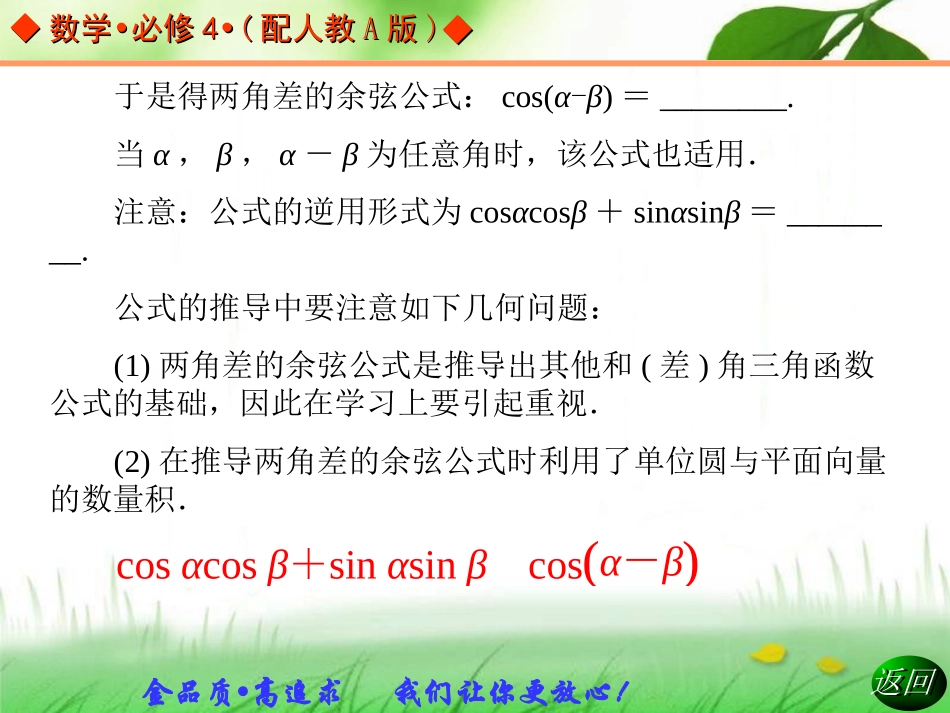 ◆ 数学•必修 4•（配人教 A 版）◆

于是得两角差的余弦公式： $\cos(\alpha-\beta)=$ ________.

当 $\alpha$， $\beta$， $\alpha-\beta$ 为任意角时，该公式也适用．

注意：公式的逆用形式为 $\cos\alpha\cos\beta+\sin\alpha\sin\beta=$ ________.

公式的推导中要注意如下几何问题：

(1) 两角差的余弦公式是推导出其他和 ( 差 ) 角三角函数公式的基础，因此在学习上要引起重视．

(2) 在推导两角差的余弦公式时利用了单位圆与平面向量的数量积．

$\cos\alpha\cos\beta+\sin\alpha\sin\beta$　$\cos(\alpha-\beta)$

金品质•高追求　我们让你更放心！

返回